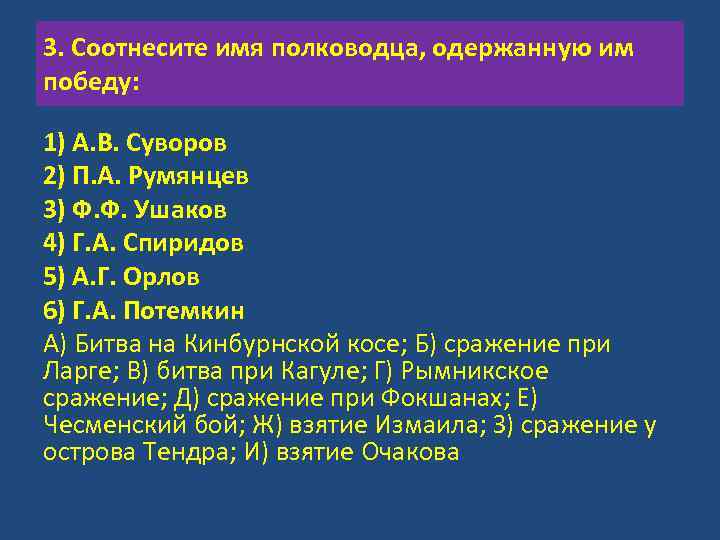 3. Соотнесите имя полководца, одержанную им победу:

1) А.В. Суворов
2) П.А. Румянцев
3) Ф.Ф. Ушаков
4) Г.А. Спиридов
5) А.Г. Орлов
6) Г.А. Потемкин
А) Битва на Кинбурнской косе; Б) сражение при Ларге; В) битва при Кагуле; Г) Рымникское сражение; Д) сражение при Фокшанах; Е) Чесменский бой; Ж) взятие Измаила; З) сражение у острова Тендра; И) взятие Очакова